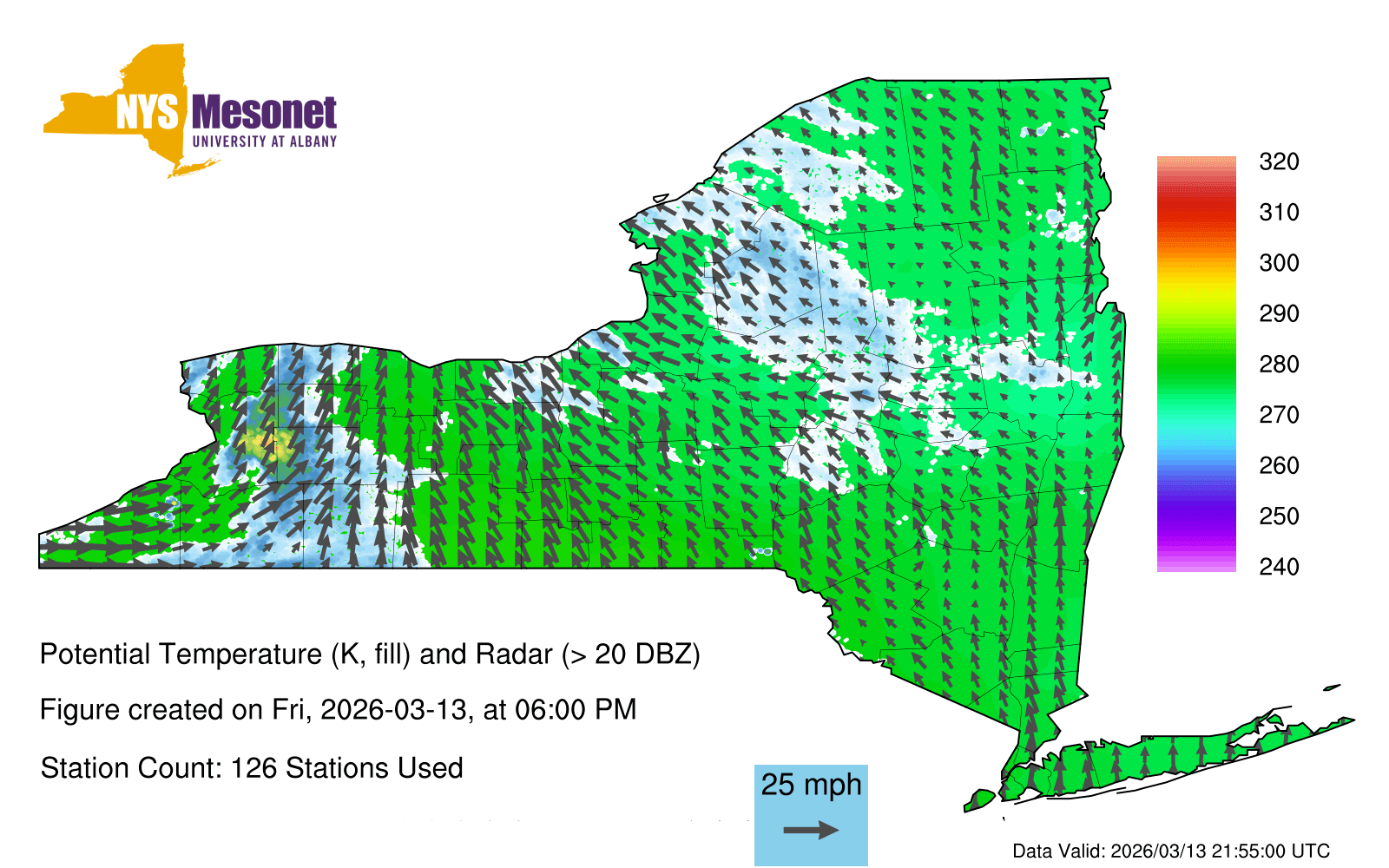 NYS Mesonet
UNIVERSITY AT ALBANY

320
310
300
290
280
270
260
250
240

Potential Temperature (K, fill) and Radar (> 20 DBZ)

Figure created on Fri, 2026-03-13, at 06:00 PM

Station Count: 126 Stations Used

25 mph

Data Valid: 2026/03/13 21:55:00 UTC